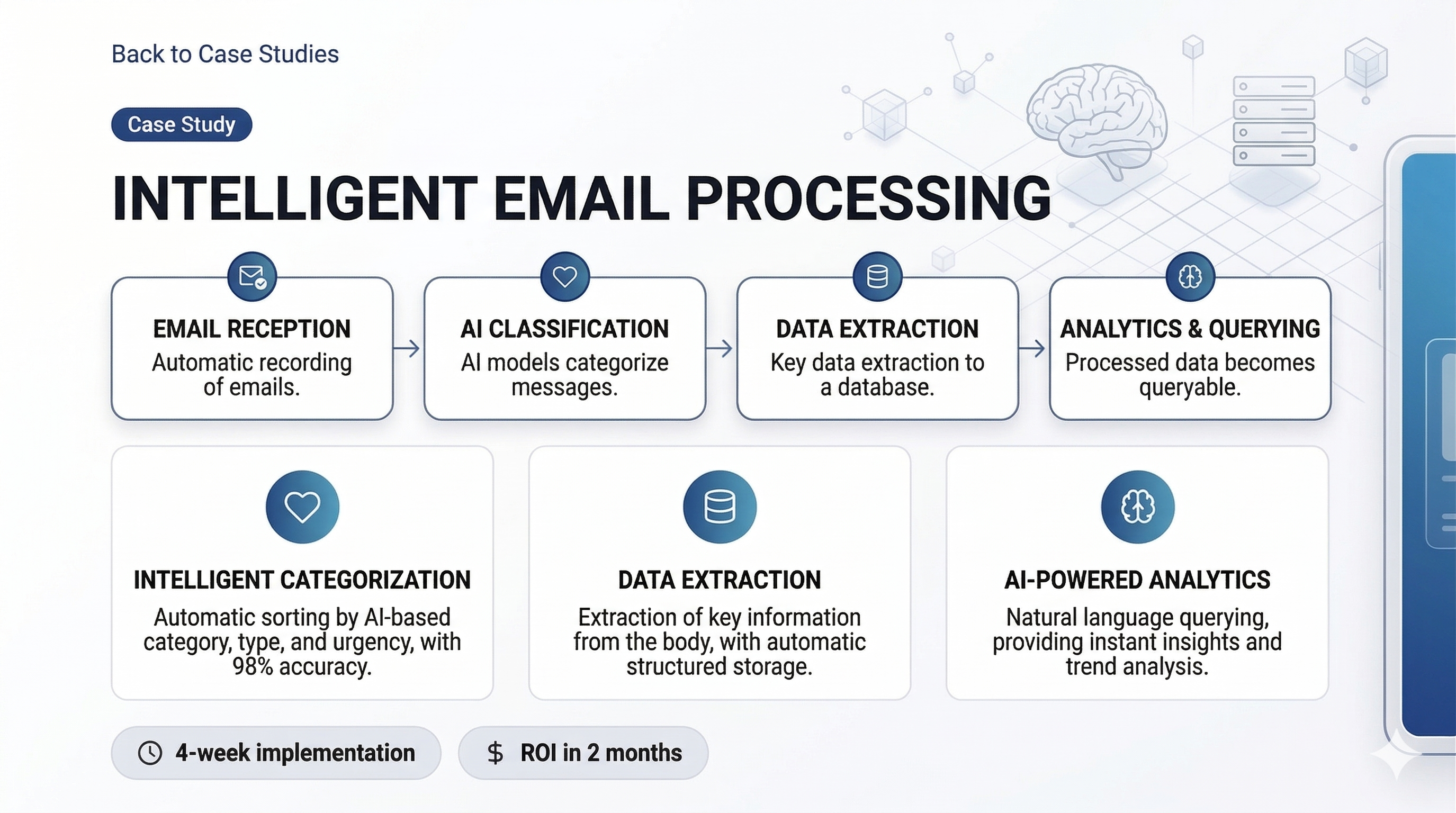 Back to Case Studies

Case Study

INTELLIGENT EMAIL PROCESSING

EMAIL RECEPTION
Automatic recording of emails.

AI CLASSIFICATION
AI models categorize messages.

DATA EXTRACTION
Key data extraction to a database.

ANALYTICS & QUERYING
Processed data becomes queryable.

INTELLIGENT CATEGORIZATION
Automatic sorting by AI-based category, type, and urgency, with 98% accuracy.

DATA EXTRACTION
Extraction of key information from the body, with automatic structured storage.

AI-POWERED ANALYTICS
Natural language querying, providing instant insights and trend analysis.

4-week implementation

$ ROI in 2 months